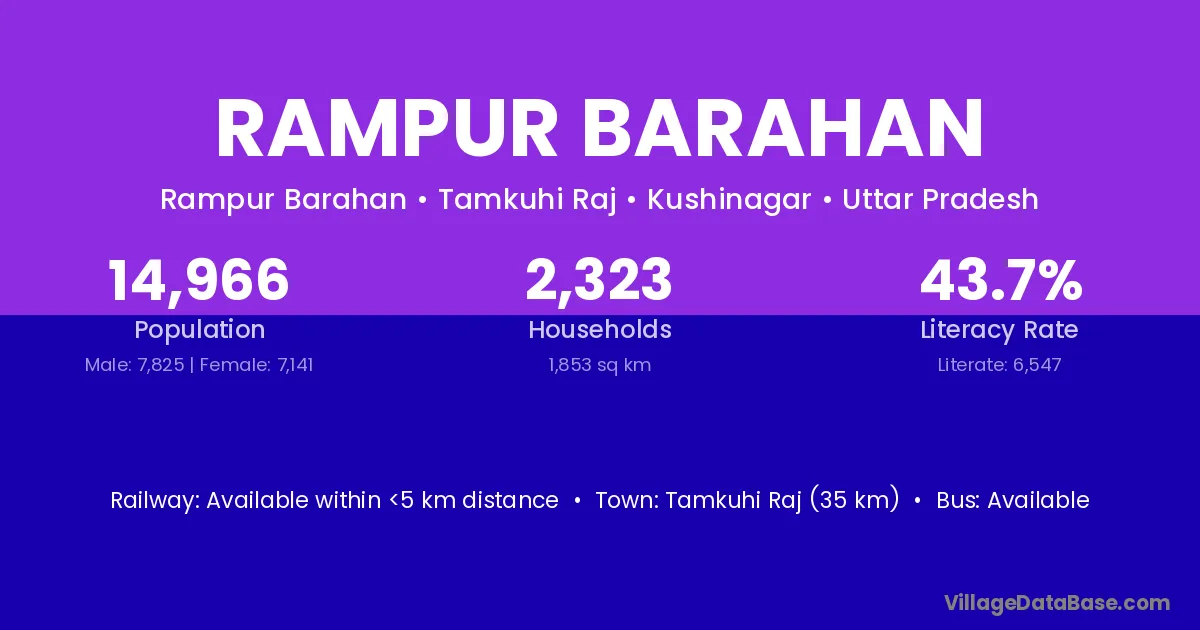 RAMPUR BARAHAN

Rampur Barahan • Tamkuhi Raj • Kushinagar • Uttar Pradesh

14,966
Population
Male: 7,825 | Female: 7,141

2,323
Households
1,853 sq km

43.7%
Literacy Rate
Literate: 6,547

Railway: Available within <5 km distance • Town: Tamkuhi Raj (35 km) • Bus: Available

VillageDataBase.com